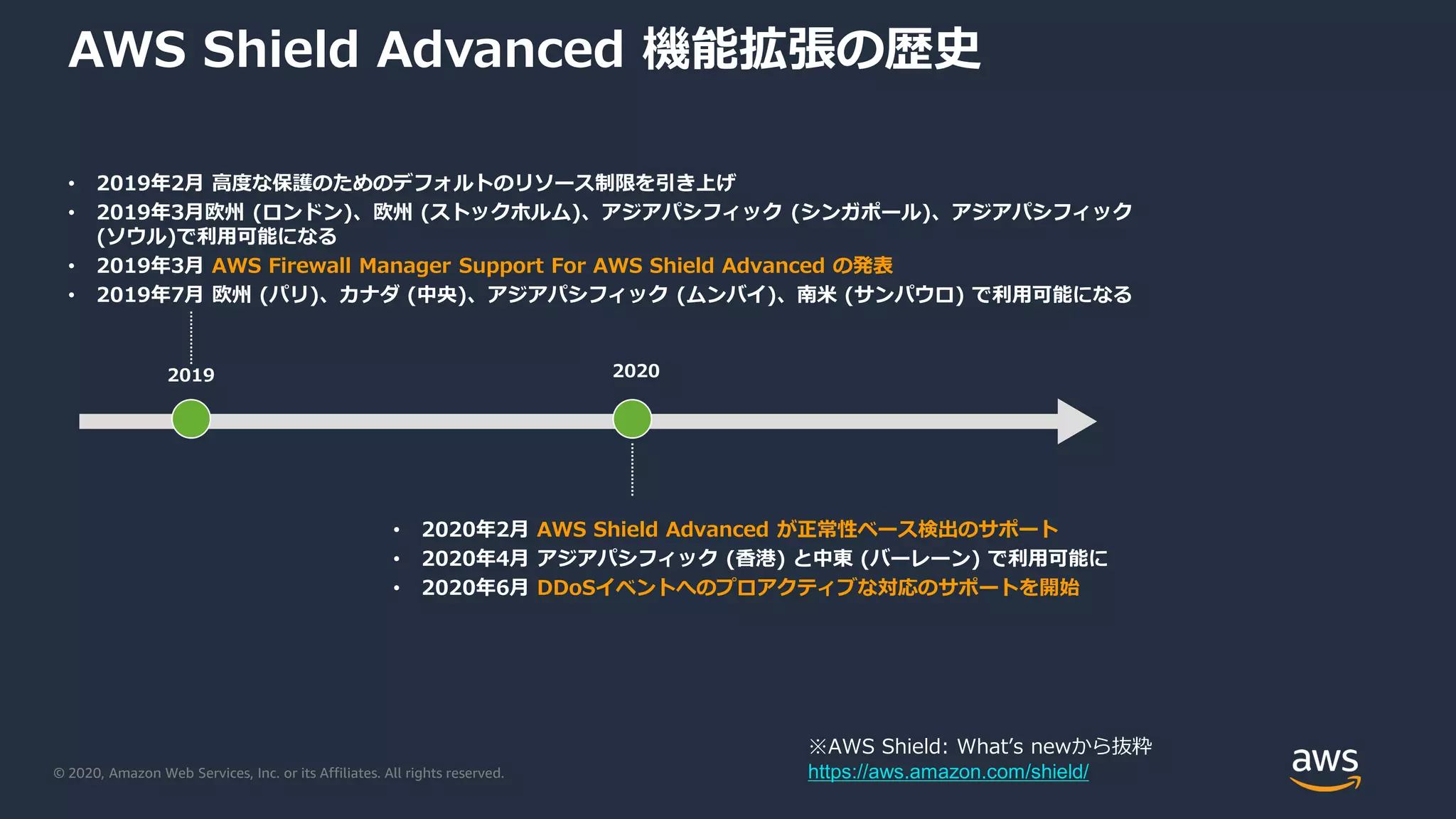 AWS Shield Advanced 機能拡張の歴史

• 2019年2月 高度な保護のためのデフォルトのリソース制限を引き上げ
• 2019年3月欧州 (ロンドン)、欧州 (ストックホルム)、アジアパシフィック (シンガポール)、アジアパシフィック (ソウル)で利用可能になる
• 2019年3月 AWS Firewall Manager Support For AWS Shield Advanced の発表
• 2019年7月 欧州 (パリ)、カナダ (中央)、アジアパシフィック (ムンバイ)、南米 (サンパウロ) で利用可能になる

2019

2020

• 2020年2月 AWS Shield Advanced が正常性ベース検出のサポート
• 2020年4月 アジアパシフィック (香港) と中東 (バーレーン) で利用可能に
• 2020年6月 DDoSイベントへのプロアクティブな対応のサポートを開始

※AWS Shield: What's newから抜粋
https://aws.amazon.com/shield/

© 2020, Amazon Web Services, Inc. or its Affiliates. All rights reserved.

aws